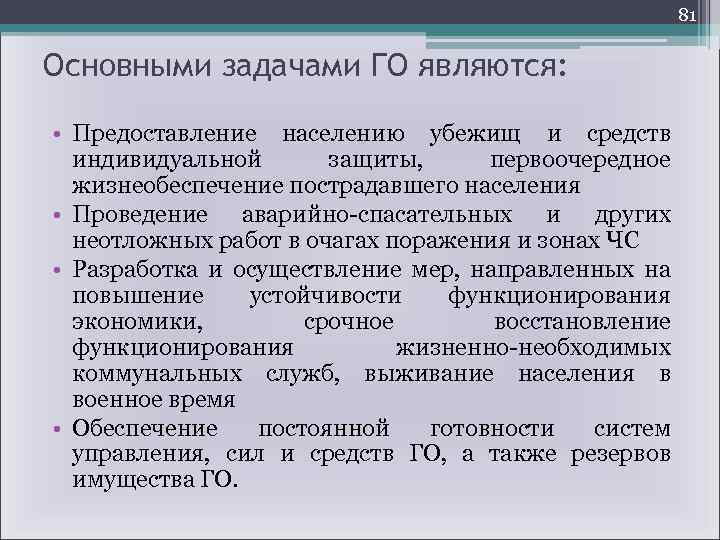 81

Основными задачами ГО являются:

• Предоставление населению убежищ и средств индивидуальной защиты, первоочередное жизнеобеспечение пострадавшего населения
• Проведение аварийно-спасательных и других неотложных работ в очагах поражения и зонах ЧС
• Разработка и осуществление мер, направленных на повышение устойчивости функционирования экономики, срочное восстановление функционирования жизненно-необходимых коммунальных служб, выживание населения в военное время
• Обеспечение постоянной готовности систем управления, сил и средств ГО, а также резервов имущества ГО.